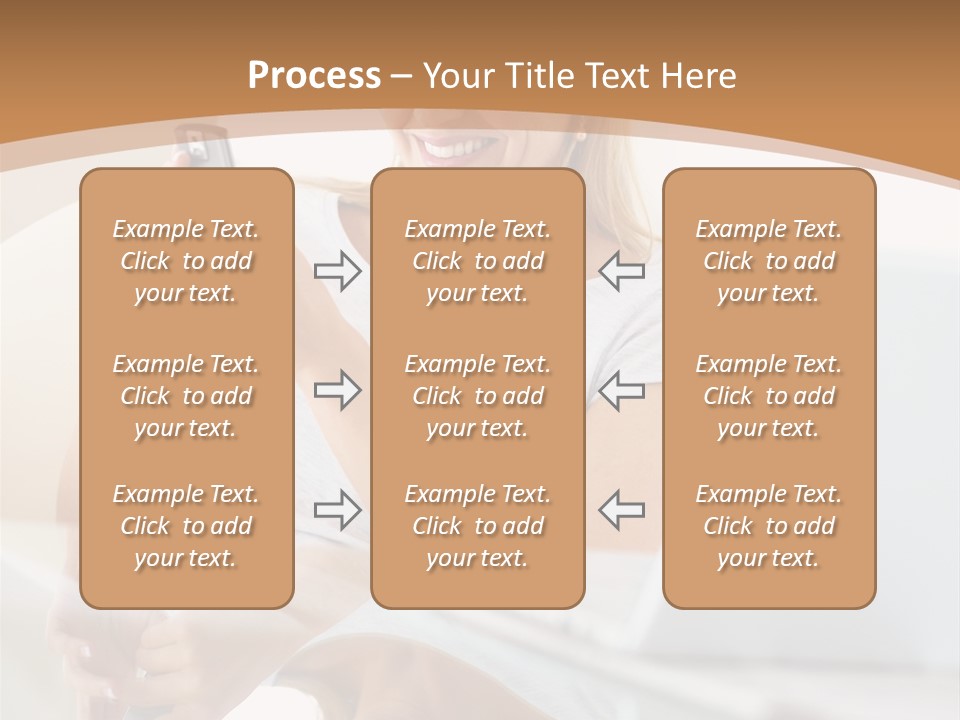 Process – Your Title Text Here

Example Text. Click to add your text.

Example Text. Click to add your text.

Example Text. Click to add your text.

Example Text. Click to add your text.

Example Text. Click to add your text.

Example Text. Click to add your text.

Example Text. Click to add your text.

Example Text. Click to add your text.

Example Text. Click to add your text.